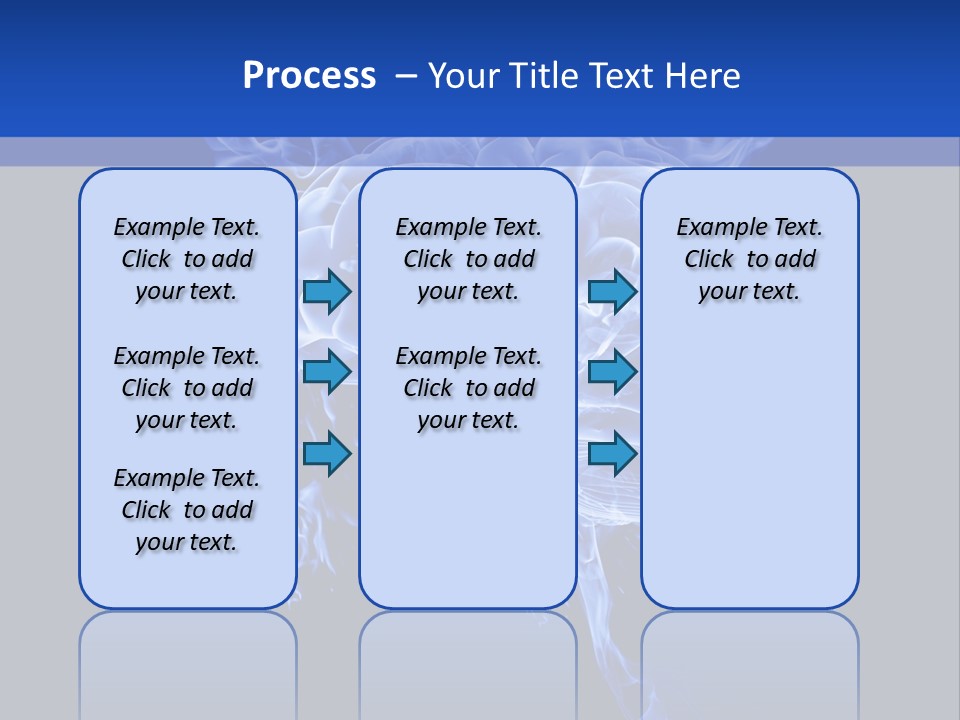 Process – Your Title Text Here

Example Text. Click to add your text.

Example Text. Click to add your text.

Example Text. Click to add your text.

Example Text. Click to add your text.

Example Text. Click to add your text.

Example Text. Click to add your text.